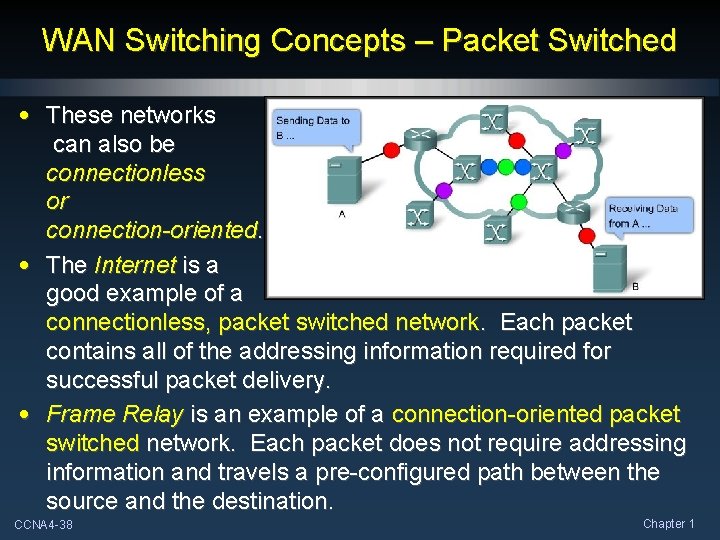 WAN Switching Concepts – Packet Switched

• These networks can also be connectionless or connection-oriented.

Sending Data to B ...

A

Receiving Data from A ...

B

• The Internet is a good example of a connectionless, packet switched network. Each packet contains all of the addressing information required for successful packet delivery.

• Frame Relay is an example of a connection-oriented packet switched network. Each packet does not require addressing information and travels a pre-configured path between the source and the destination.

CCNA4-38

Chapter 1